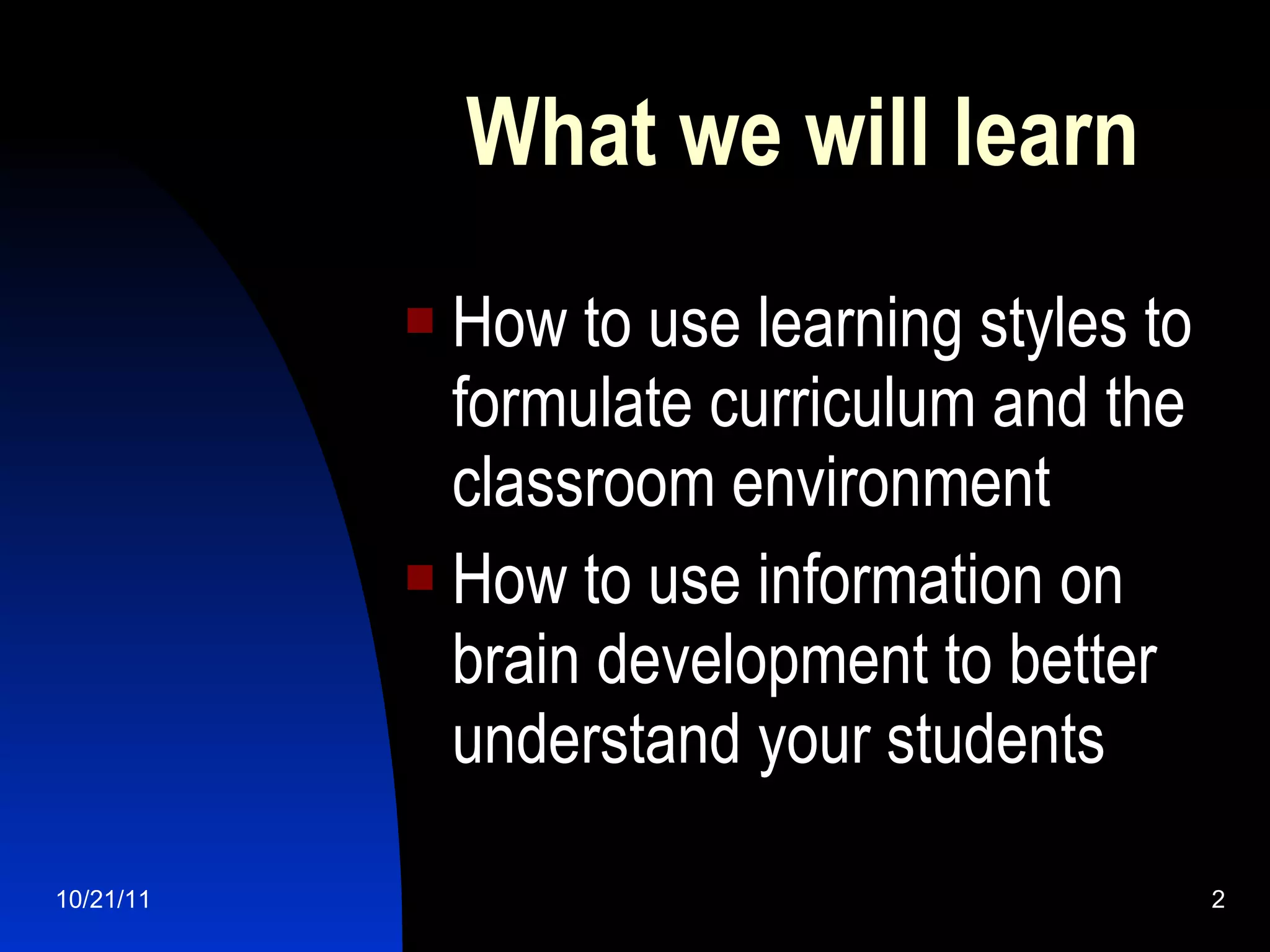 What we will learn

- How to use learning styles to formulate curriculum and the classroom environment
- How to use information on brain development to better understand your students

10/21/11

2